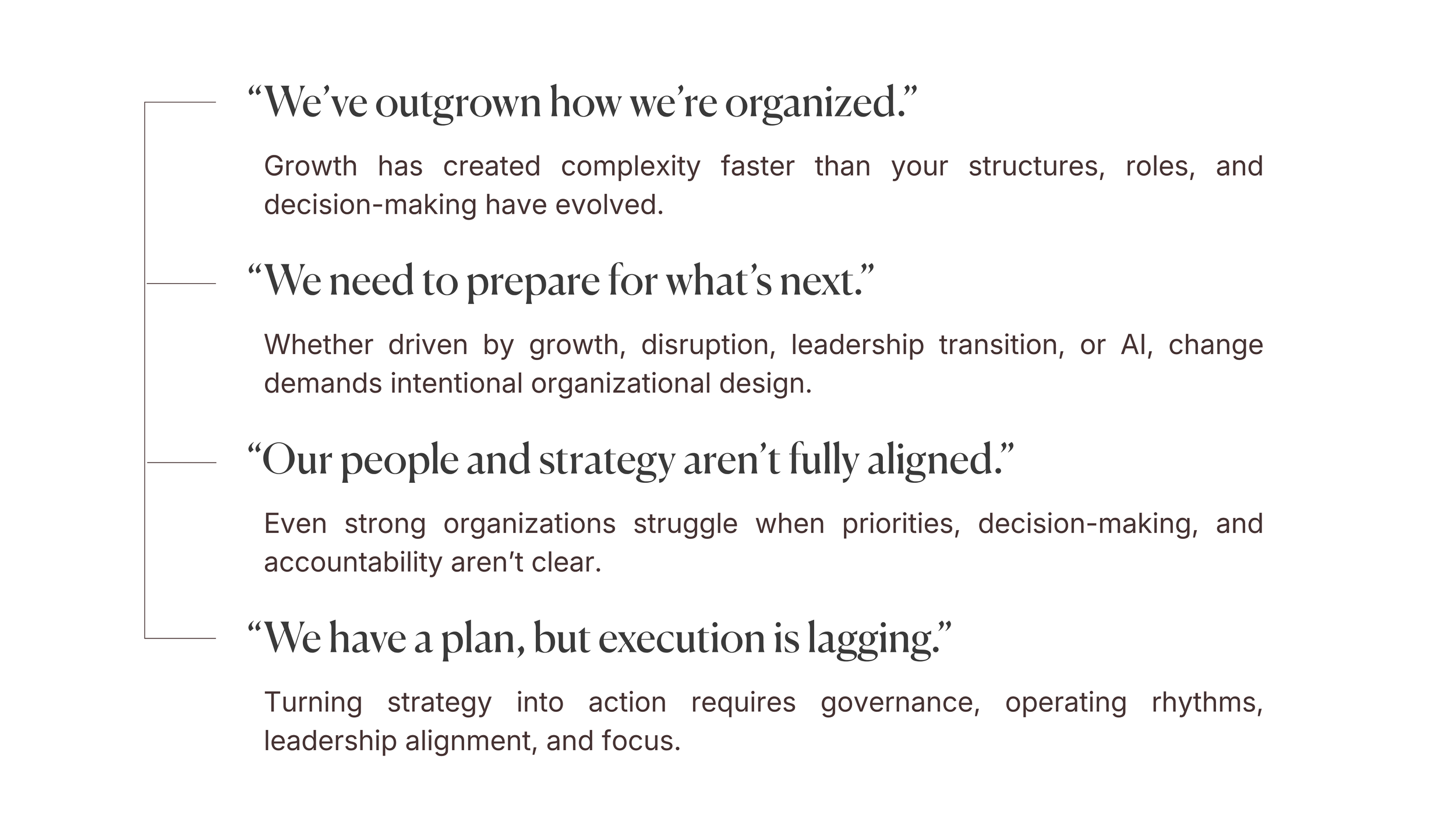 “We’ve outgrown how we’re organized.”

Growth has created complexity faster than your structures, roles, and decision-making have evolved.

“We need to prepare for what’s next.”

Whether driven by growth, disruption, leadership transition, or AI, change demands intentional organizational design.

“Our people and strategy aren’t fully aligned.”

Even strong organizations struggle when priorities, decision-making, and accountability aren’t clear.

“We have a plan, but execution is lagging.”

Turning strategy into action requires governance, operating rhythms, leadership alignment, and focus.